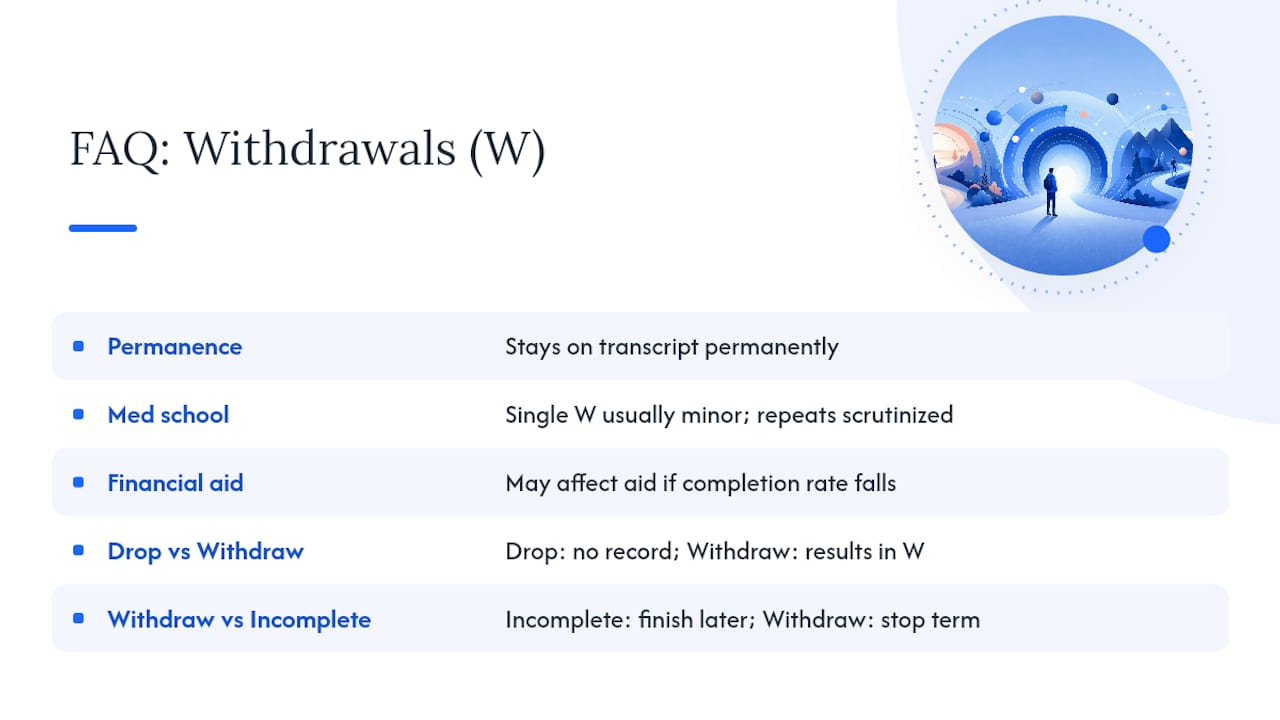 FAQ: Withdrawals (W)

| | |
|---|---|
| Permanence | Stays on transcript permanently |
| Med school | Single W usually minor; repeats scrutinized |
| Financial aid | May affect aid if completion rate falls |
| Drop vs Withdraw | Drop: no record; Withdraw: results in W |
| Withdraw vs Incomplete | Incomplete: finish later; Withdraw: stop term |